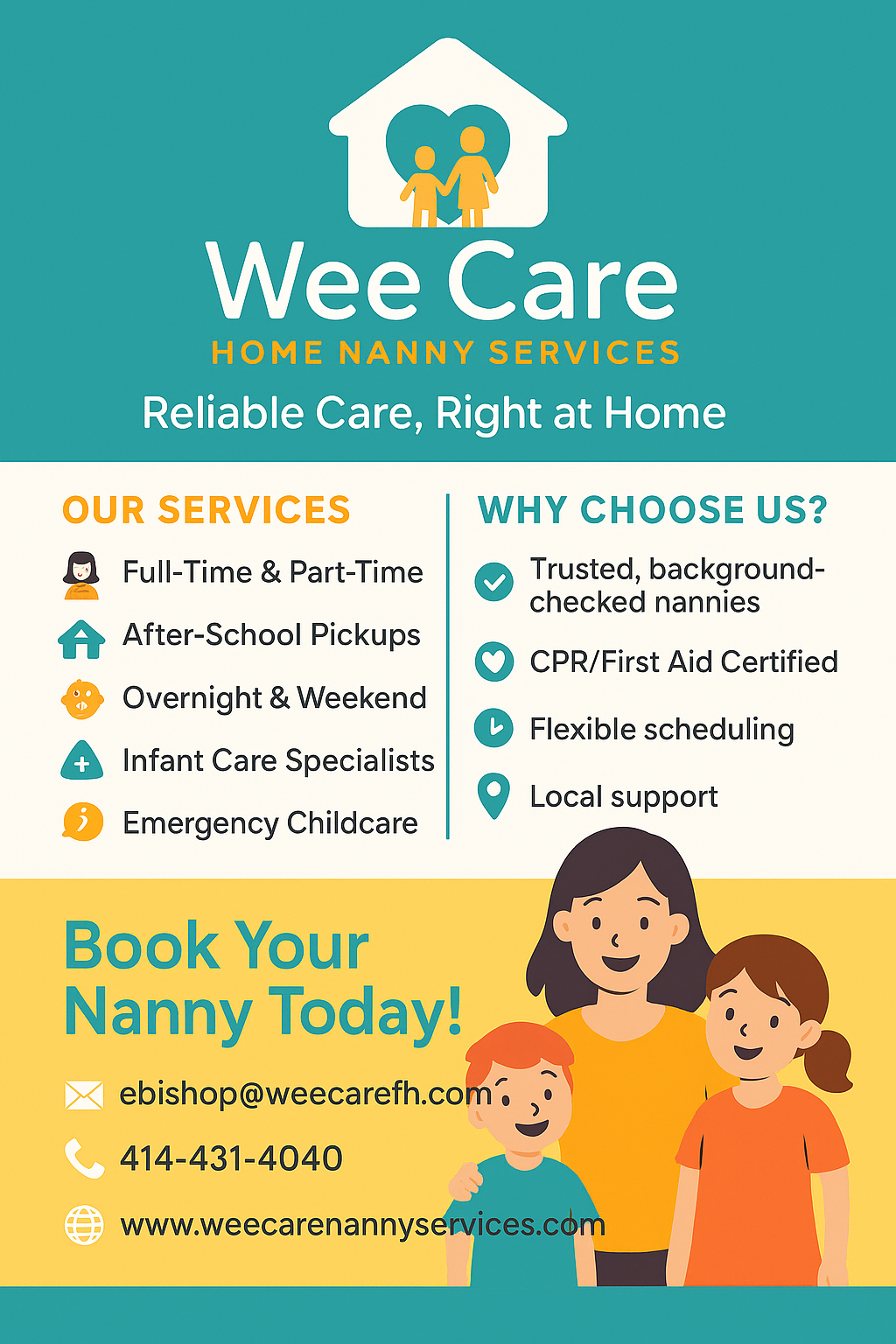 Wee Care
HOME NANNY SERVICES
Reliable Care, Right at Home

OUR SERVICES
Full-Time & Part-Time
After-School Pickups
Overnight & Weekend
Infant Care Specialists
Emergency Childcare

WHY CHOOSE US?
Trusted, background-checked nannies
CPR/First Aid Certified
Flexible scheduling
Local support

Book Your Nanny Today!
ebishop@weecarefh.com
414-431-4040
www.weecarenannyservices.com